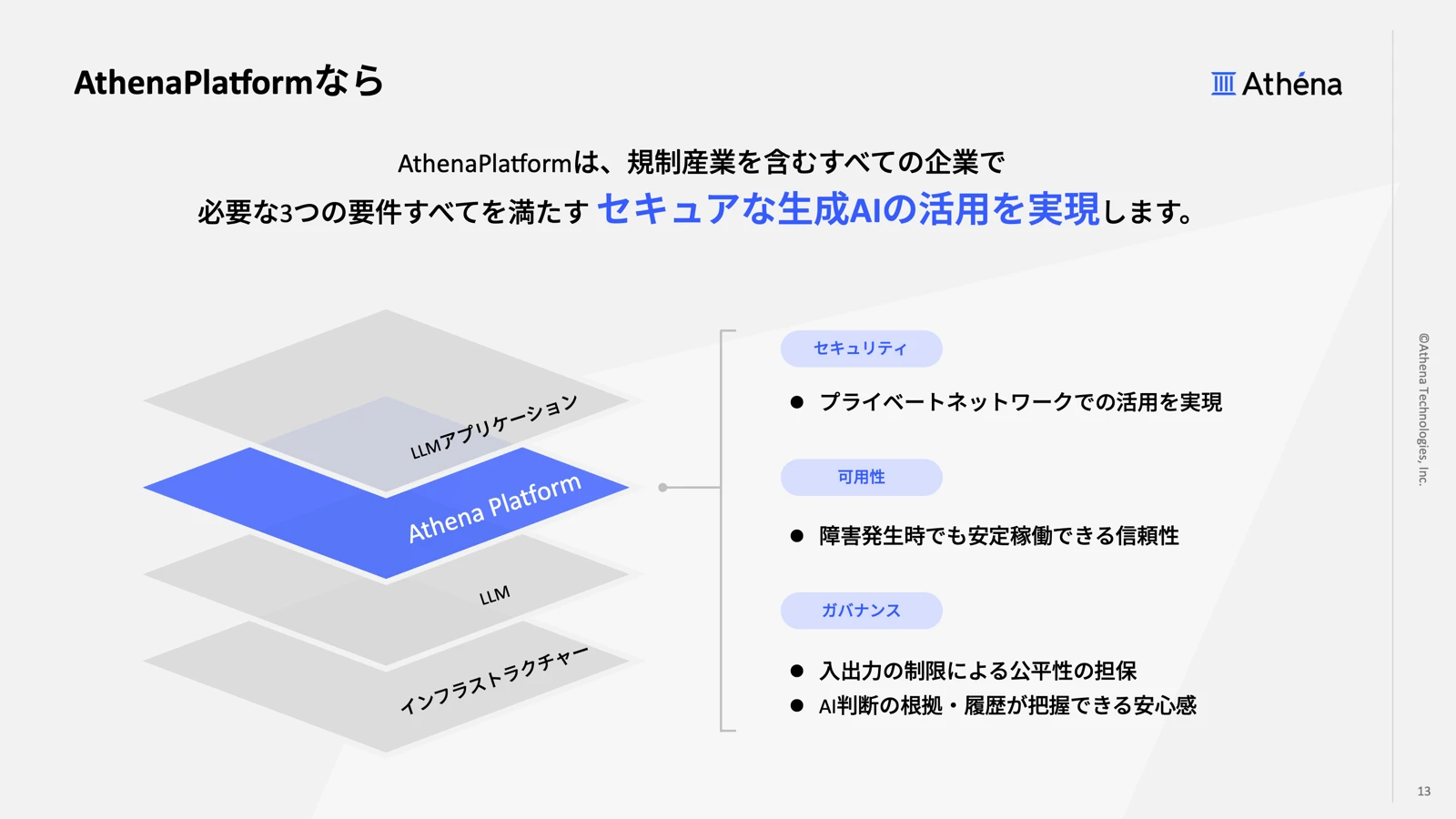 AthenaPlatformなら

Athéna

AthenaPlatformは、規制産業を含むすべての企業で
必要な3つの要件すべてを満たす セキュアな生成AIの活用を実現します。

LLMアプリケーション

Athena Platform

LLM

インフラストラクチャー

セキュリティ

● プライベートネットワークでの活用を実現

可用性

● 障害発生時でも安定稼働できる信頼性

ガバナンス

● 入出力の制限による公平性の担保
● AI判断の根拠・履歴が把握できる安心感

©Athena Technologies, Inc.

13